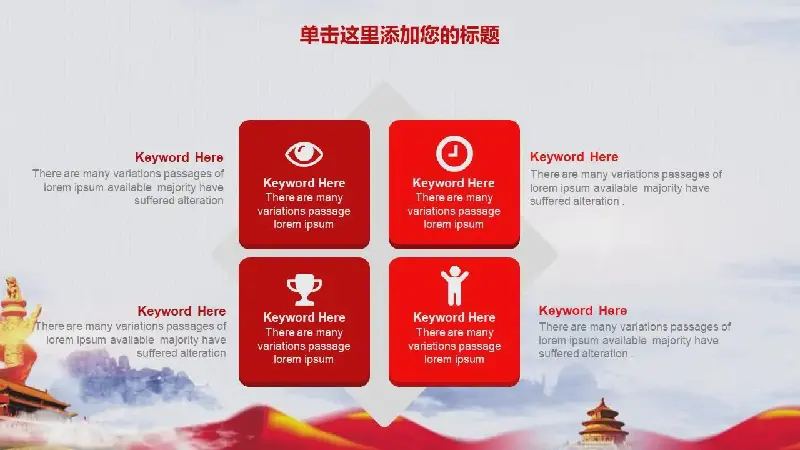 单击这里添加您的标题

Keyword Here
There are many variations passages of lorem ipsum available majority have suffered alteration

Keyword Here
There are many variations passage lorem ipsum

Keyword Here
There are many variations passage lorem ipsum

Keyword Here
There are many variations passages of lorem ipsum available majority have suffered alteration .

Keyword Here
There are many variations passages of lorem ipsum available majority have suffered alteration

Keyword Here
There are many variations passage lorem ipsum

Keyword Here
There are many variations passage lorem ipsum

Keyword Here
There are many variations passages of lorem ipsum available majority have suffered alteration .